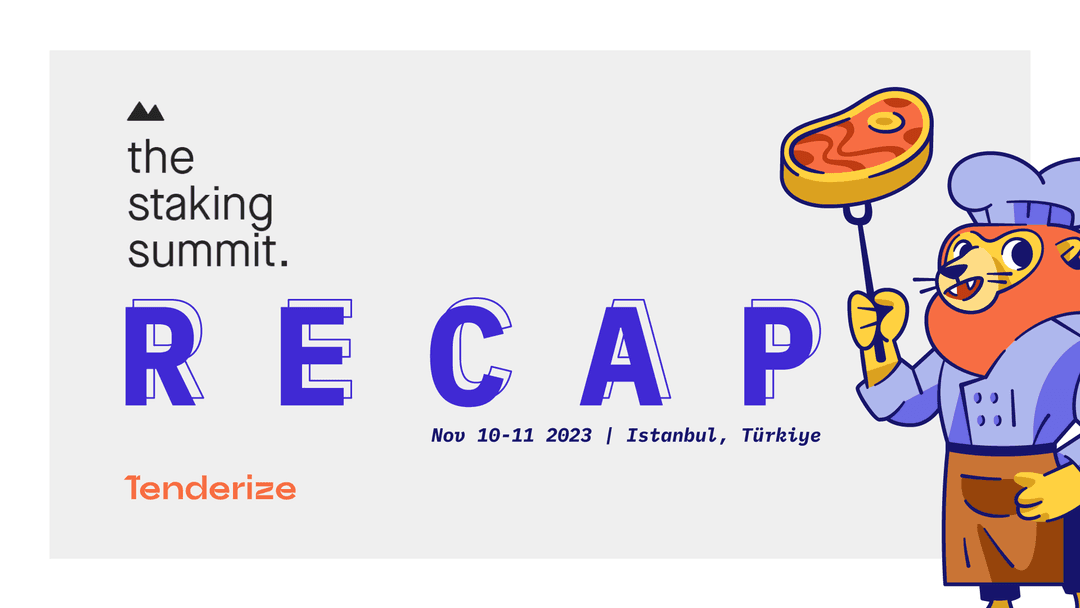 the staking summit.

RECAP

Nov 10-11 2023 | Istanbul, Türkiye

Tenderize